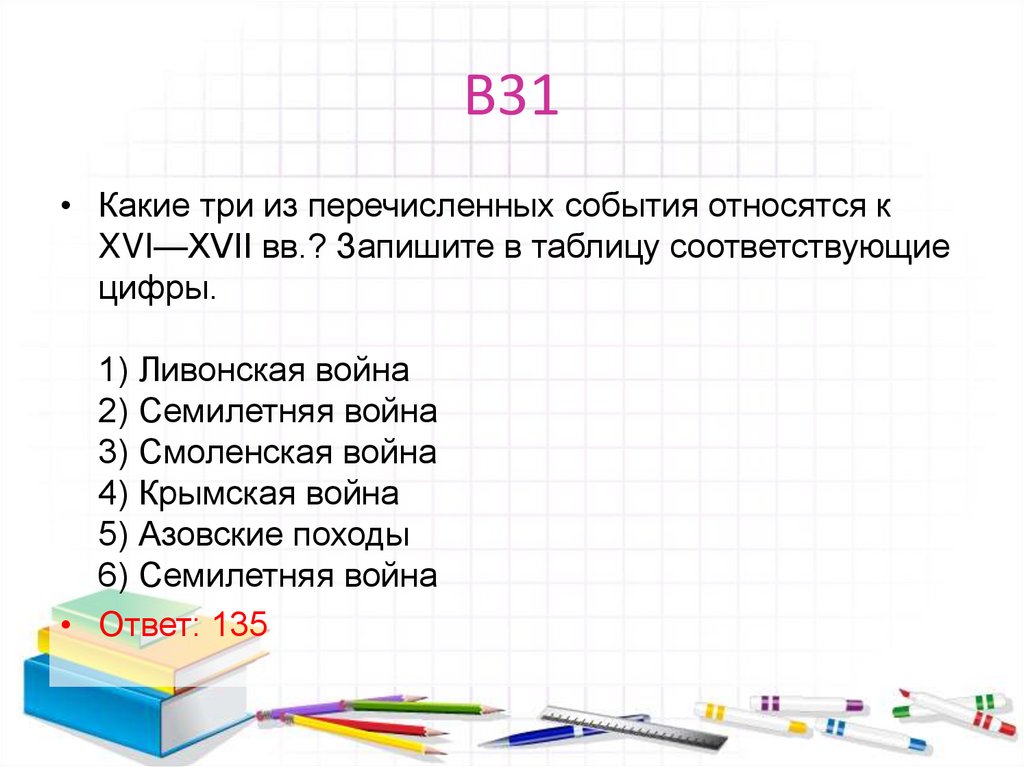 В31

• Какие три из перечисленных события относятся к XVI—XVII вв.? Запишите в таблицу соответствующие цифры.

1) Ливонская война
2) Семилетняя война
3) Смоленская война
4) Крымская война
5) Азовские походы
6) Семилетняя война

• Ответ: 135